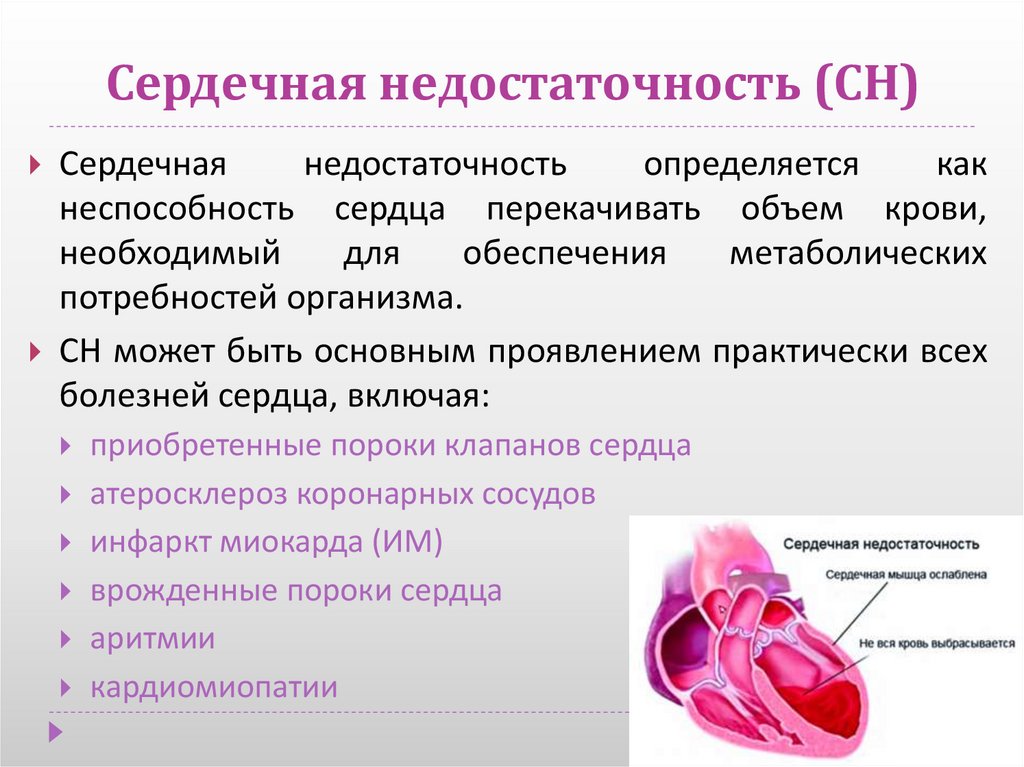 Сердечная недостаточность (СН)

Сердечная недостаточность определяется как неспособность сердца перекачивать объем крови, необходимый для обеспечения метаболических потребностей организма.

СН может быть основным проявлением практически всех болезней сердца, включая:

приобретенные пороки клапанов сердца

атеросклероз коронарных сосудов

инфаркт миокарда (ИМ)

врожденные пороки сердца

аритмии

кардиомиопатии

Сердечная недостаточность

Сердечная мышца ослаблена

Не вся кровь выбрасывается